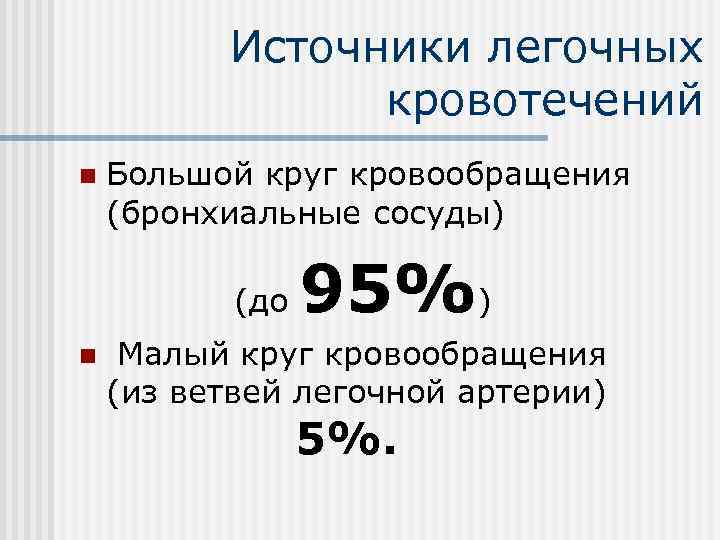 Источники легочных кровотечений

Большой круг кровообращения (бронхиальные сосуды)

(до 95%)

Малый круг кровообращения (из ветвей легочной артерии)

5%.